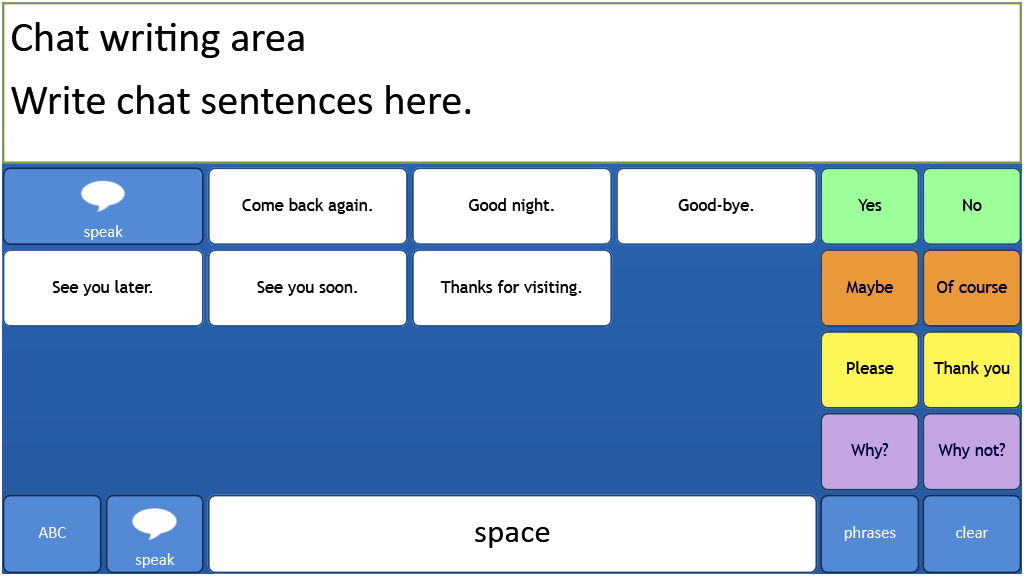 Chat writing area
Write chat sentences here.

speak
Come back again.
Good night.
Good-bye.
Yes
No
See you later.
See you soon.
Thanks for visiting.
Maybe
Of course
Please
Thank you
Why?
Why not?
ABC
speak
space
phrases
clear